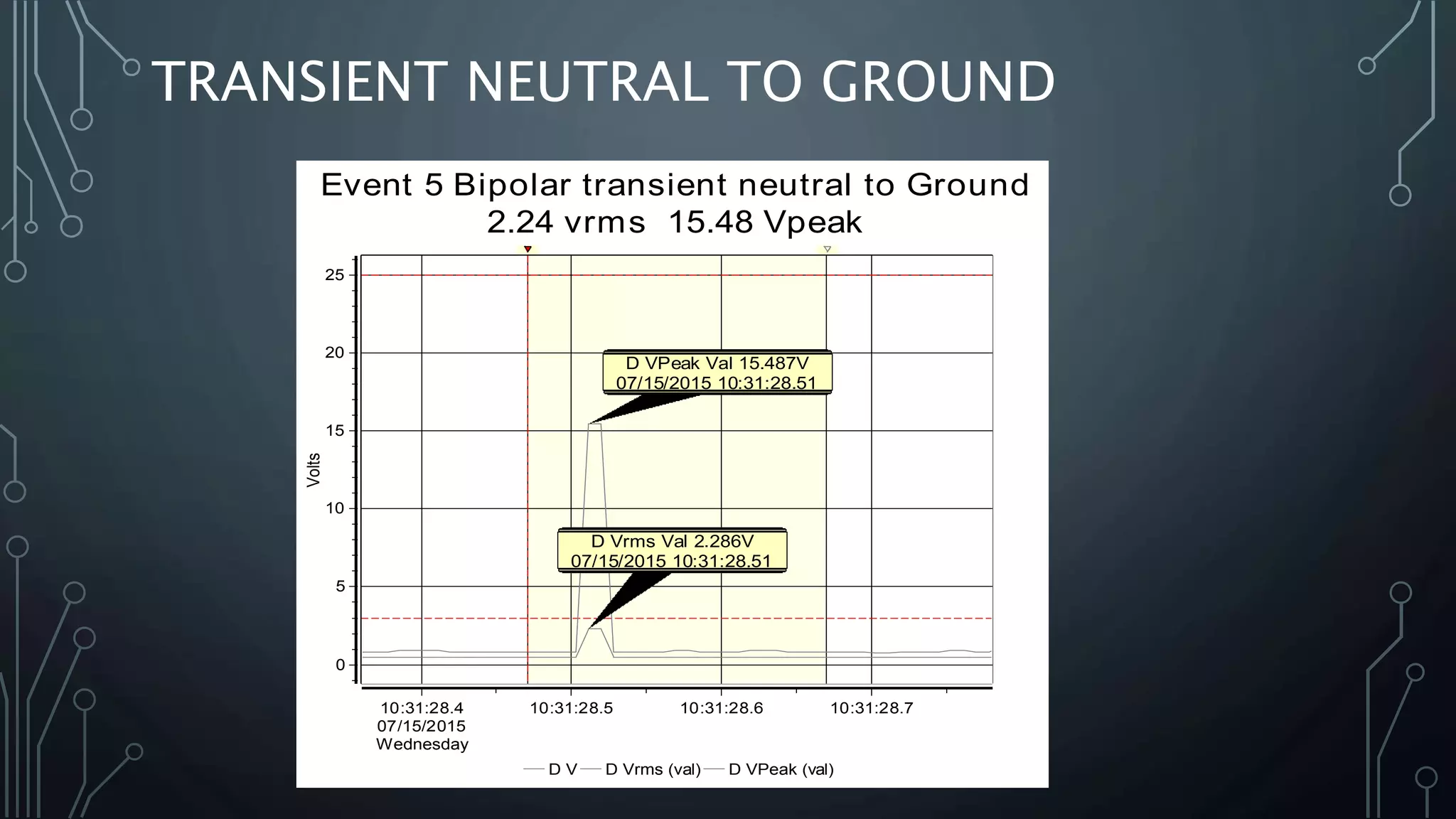 TRANSIENT NEUTRAL TO GROUND

Event 5 Bipolar transient neutral to Ground
2.24 vrms 15.48 Vpeak

25
20
15
10
5
0

Volts

D VPeak Val 15.487V
07/15/2015 10:31:28.51

D Vrms Val 2.286V
07/15/2015 10:31:28.51

10:31:28.4
07/15/2015
Wednesday

10:31:28.5

10:31:28.6

10:31:28.7

D V D Vrms (val) D VPeak (val)